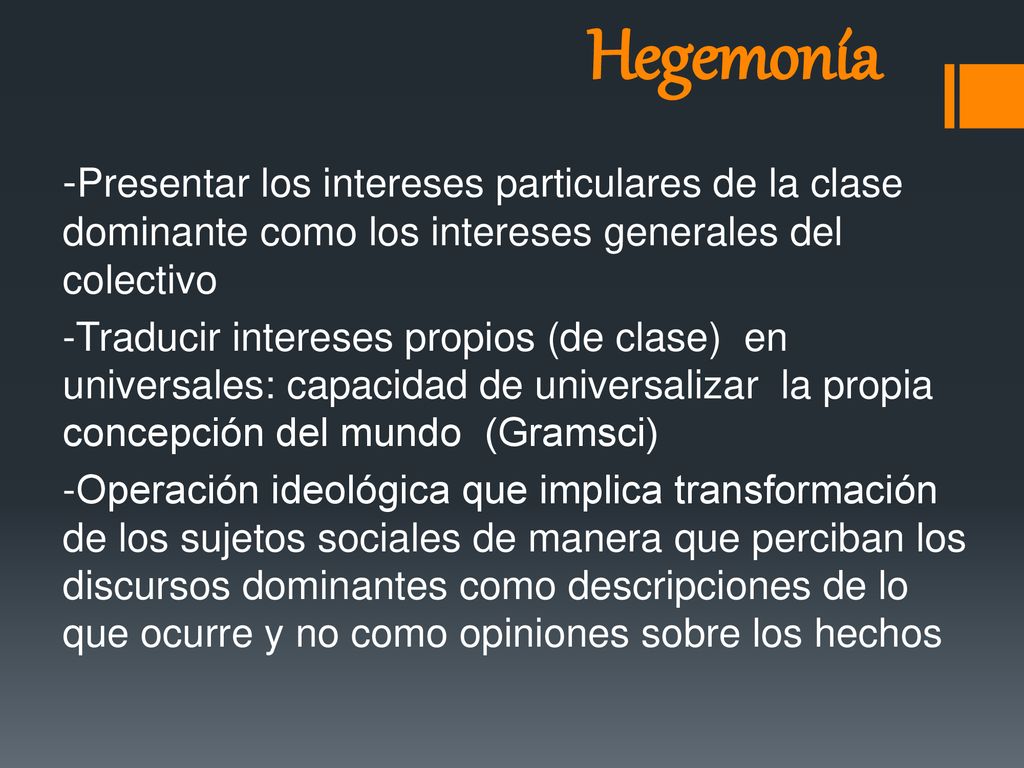 Hegemonía

-Presentar los intereses particulares de la clase dominante como los intereses generales del colectivo

-Traducir intereses propios (de clase) en universales: capacidad de universalizar la propia concepción del mundo (Gramsci)

-Operación ideológica que implica transformación de los sujetos sociales de manera que perciban los discursos dominantes como descripciones de lo que ocurre y no como opiniones sobre los hechos